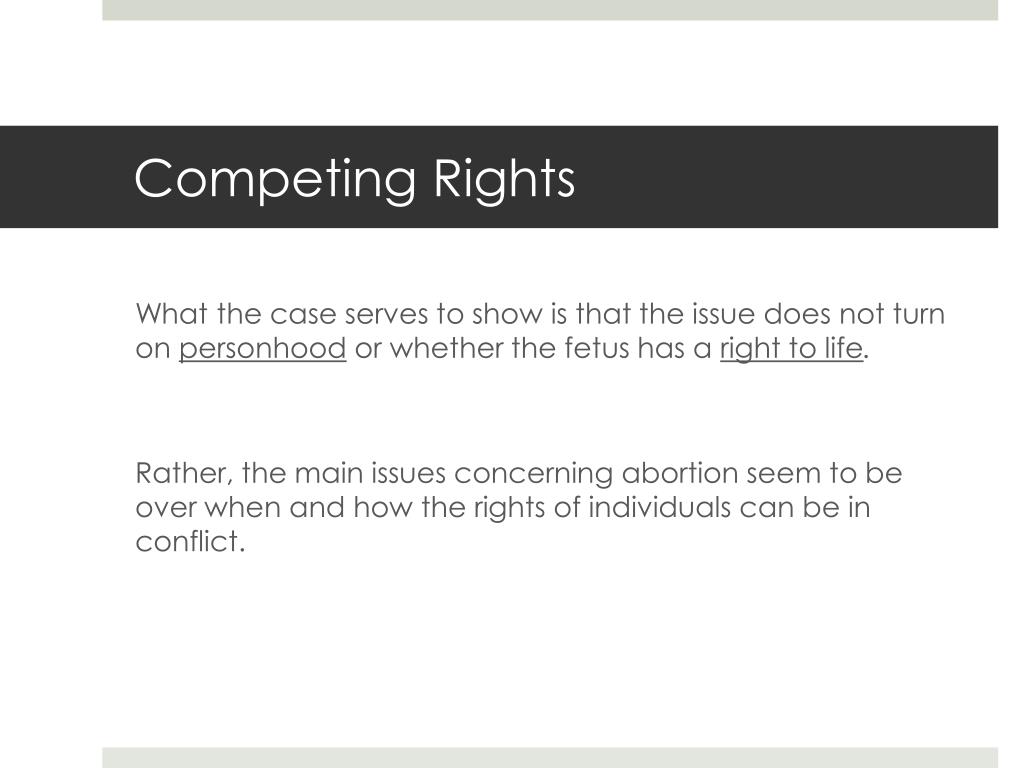 Competing Rights

What the case serves to show is that the issue does not turn on personhood or whether the fetus has a right to life.

Rather, the main issues concerning abortion seem to be over when and how the rights of individuals can be in conflict.